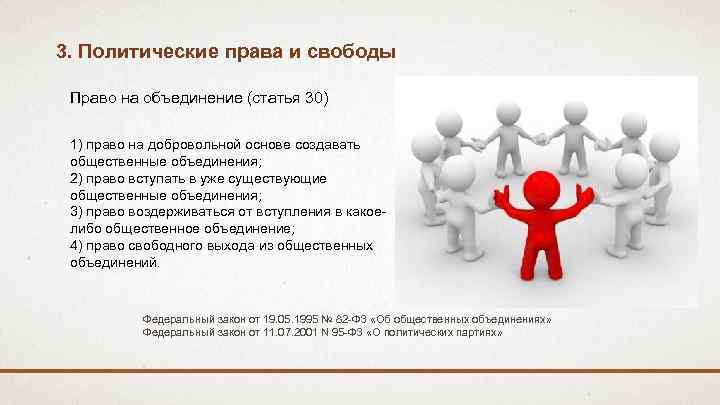 3. Политические права и свободы

Право на объединение (статья 30)

1) право на добровольной основе создавать общественные объединения;
2) право вступать в уже существующие общественные объединения;
3) право воздерживаться от вступления в какое-либо общественное объединение;
4) право свободного выхода из общественных объединений.

Федеральный закон от 19.05.1995 № 82-ФЗ «Об общественных объединениях»
Федеральный закон от 11.07.2001 N 95-ФЗ «О политических партиях»